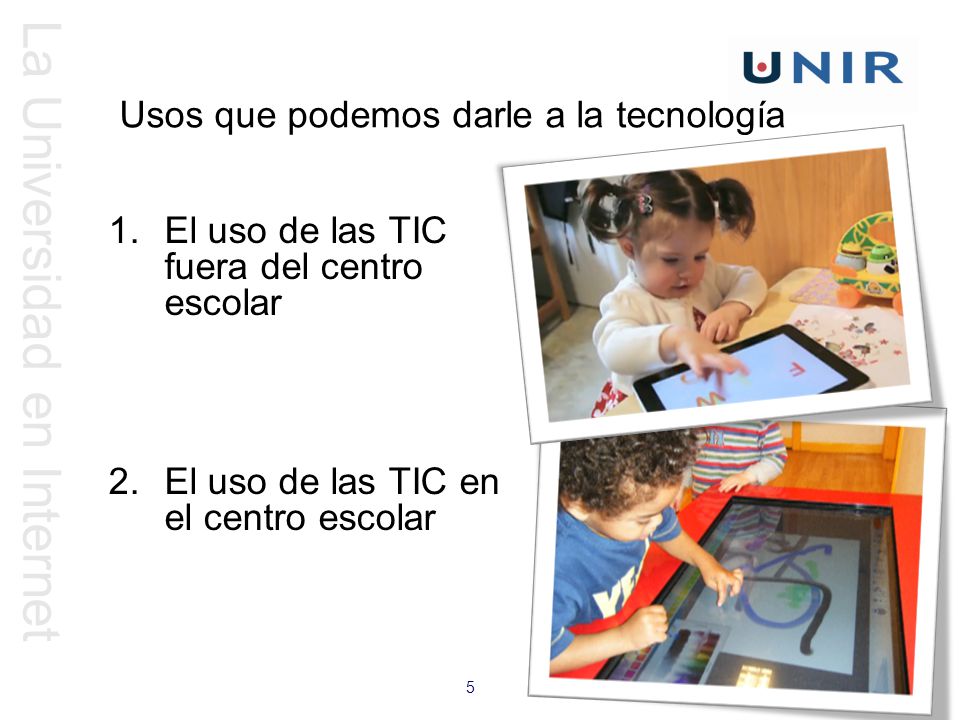 La Universidad en Internet

UNIR

Usos que podemos darle a la tecnología

1. El uso de las TIC fuera del centro escolar

2. El uso de las TIC en el centro escolar

5